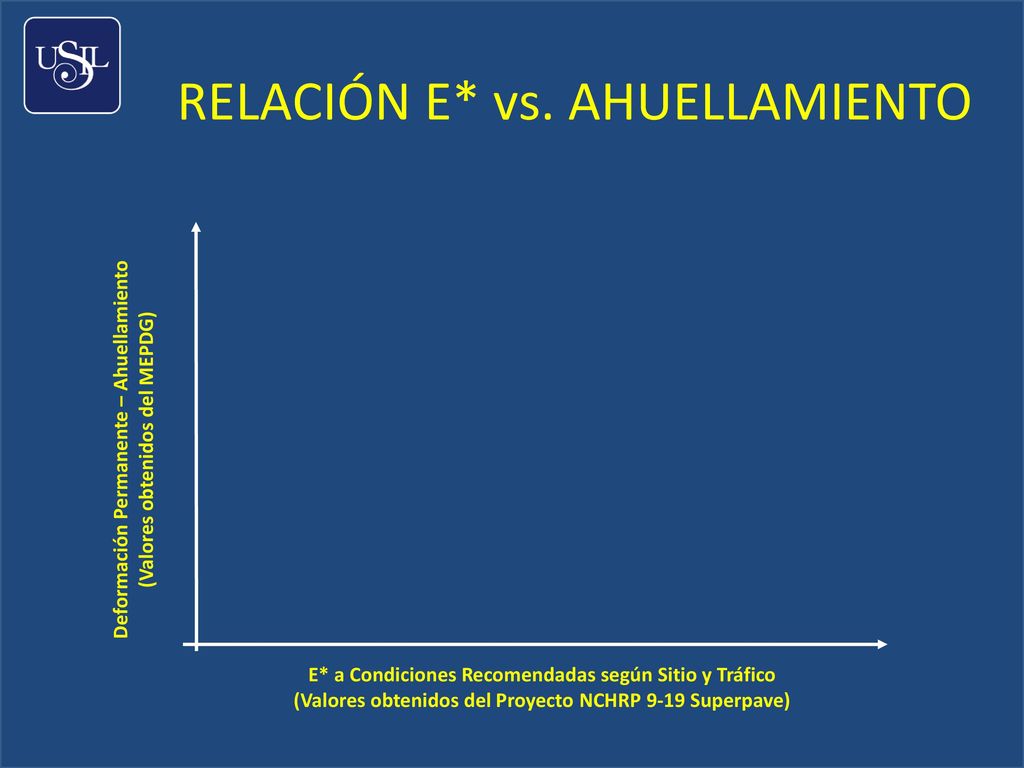 USIL

RELACIÓN E* vs. AHUELLAMIENTO

Deformación Permanente – Ahuellamiento
(Valores obtenidos del MEPDG)

E* a Condiciones Recomendadas según Sitio y Tráfico
(Valores obtenidos del Proyecto NCHRP 9-19 Superpave)